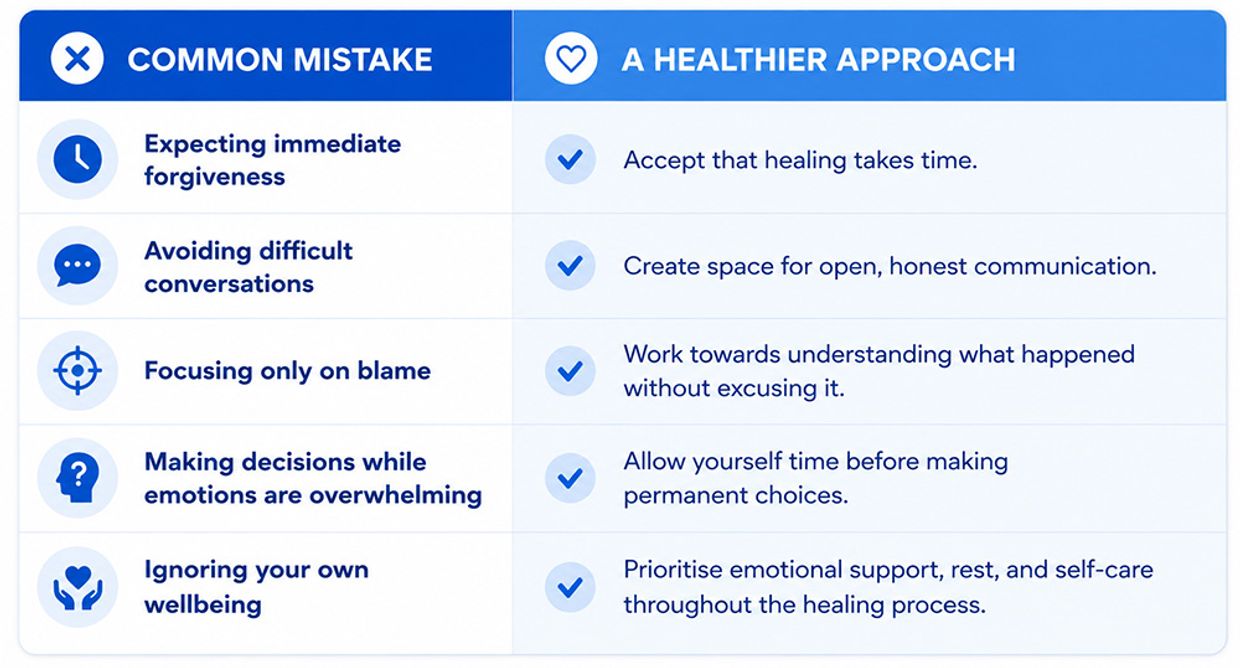 | COMMON MISTAKE | A HEALTHIER APPROACH |
|---|---|
| Expecting immediate forgiveness | Accept that healing takes time. |
| Avoiding difficult conversations | Create space for open, honest communication. |
| Focusing only on blame | Work towards understanding what happened without excusing it. |
| Making decisions while emotions are overwhelming | Allow yourself time before making permanent choices. |
| Ignoring your own wellbeing | Prioritise emotional support, rest, and self-care throughout the healing process. |